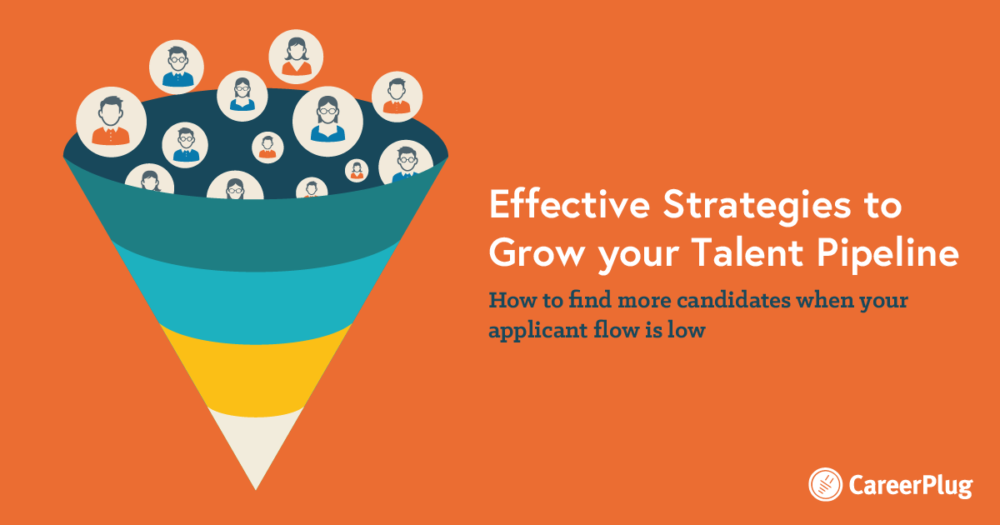 Effective Strategies to Grow your Talent Pipeline

How to find more candidates when your applicant flow is low

CareerPlug